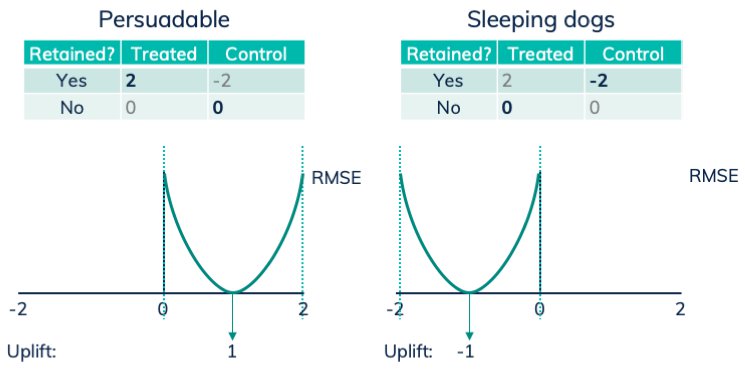 Persuadable

| Retained? | Treated | Control |
|---|---|---|
| Yes | **2** | -2 |
| No | 0 | **0** |

RMSE

-2 0 2

Uplift: 1

Sleeping dogs

| Retained? | Treated | Control |
|---|---|---|
| Yes | 2 | **-2** |
| No | **0** | 0 |

RMSE

-2 0 2

Uplift: -1